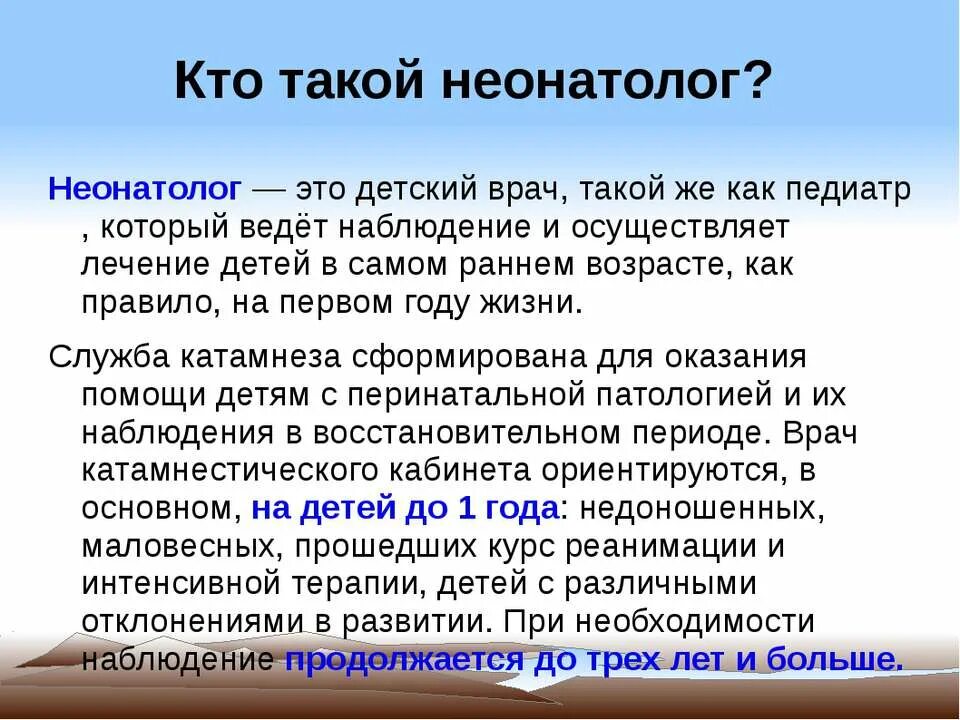 Кто такой неонатолог?

Неонатолог — это детский врач, такой же как педиатр , который ведёт наблюдение и осуществляет лечение детей в самом раннем возрасте, как правило, на первом году жизни.

Служба катамнеза сформирована для оказания помощи детям с перинатальной патологией и их наблюдения в восстановительном периоде. Врач катамнестического кабинета ориентируются, в основном, на детей до 1 года: недоношенных, маловесных, прошедших курс реанимации и интенсивной терапии, детей с различными отклонениями в развитии. При необходимости наблюдение продолжается до трех лет и больше.